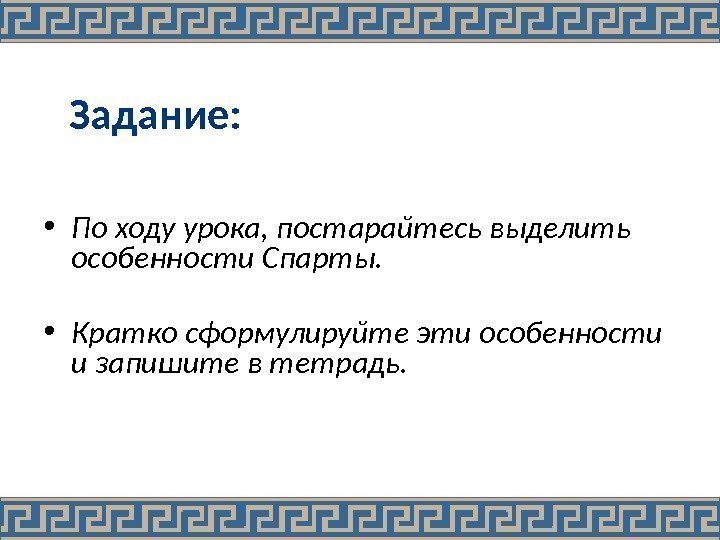 Задание:

• По ходу урока, постарайтесь выделить особенности Спарты.

• Кратко сформулируйте эти особенности и запишите в тетрадь.